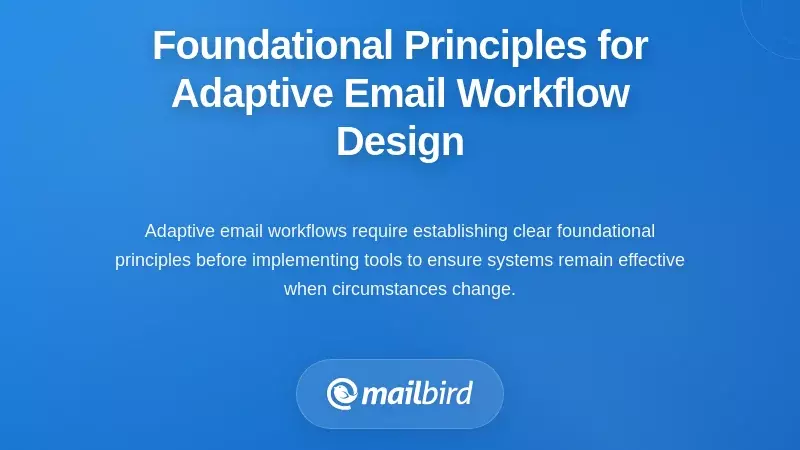 Foundational Principles for Adaptive Email Workflow Design

Adaptive email workflows require establishing clear foundational principles before implementing tools to ensure systems remain effective when circumstances change.

mailbird